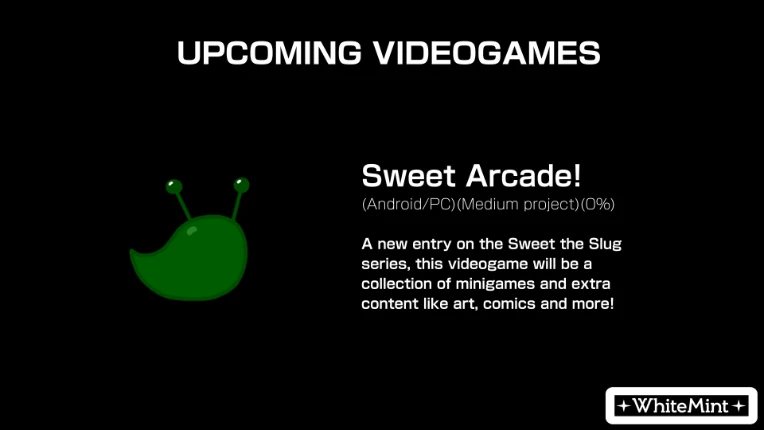 UPCOMING VIDEOGAMES

Sweet Arcade!

(Android/PC)(Medium project)(0%)

A new entry on the Sweet the Slug series, this videogame will be a collection of minigames and extra content like art, comics and more!

✦WhiteMint✦